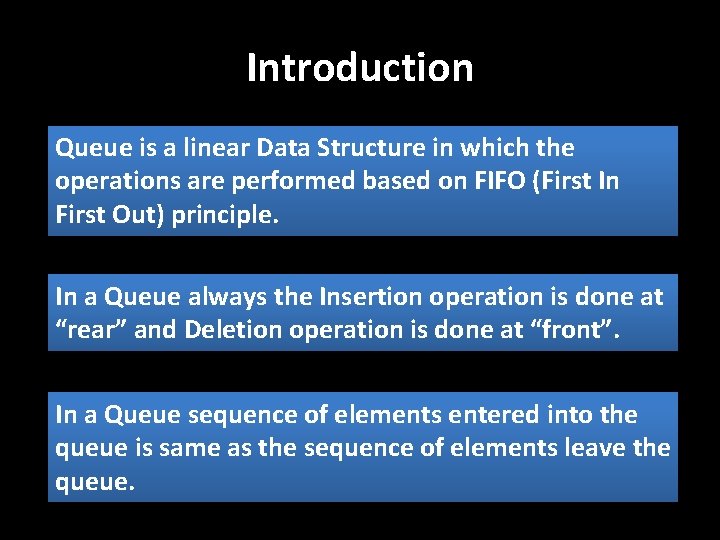 Introduction

Queue is a linear Data Structure in which the operations are performed based on FIFO (First In First Out) principle.

In a Queue always the Insertion operation is done at “rear” and Deletion operation is done at “front”.

In a Queue sequence of elements entered into the queue is same as the sequence of elements leave the queue.